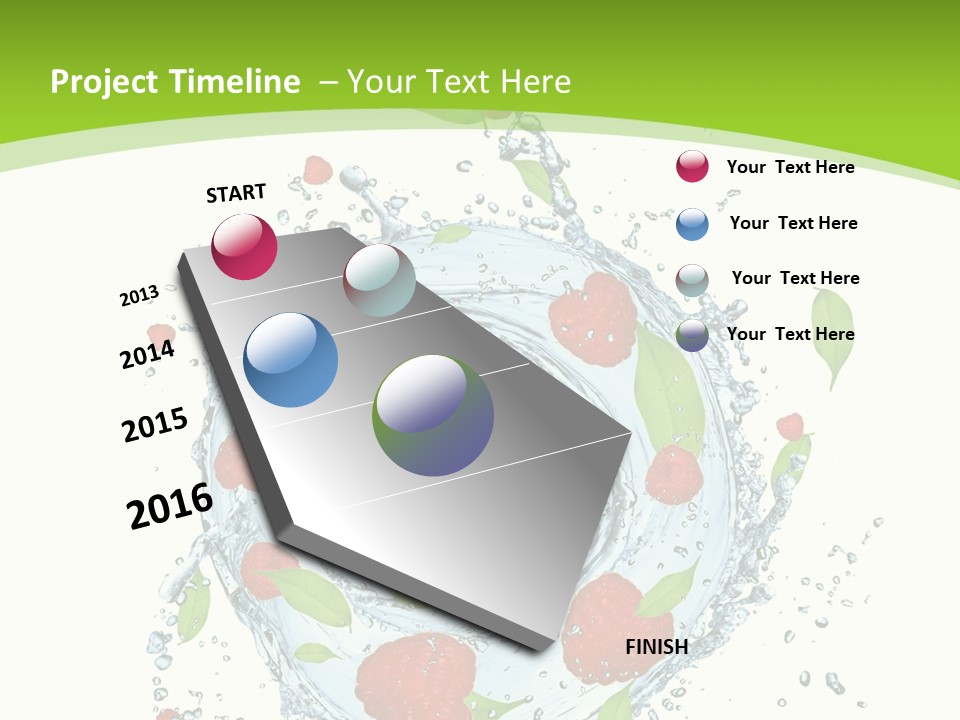 Project Timeline – Your Text Here

START

2013

2014

2015

2016

FINISH

Your Text Here

Your Text Here

Your Text Here

Your Text Here